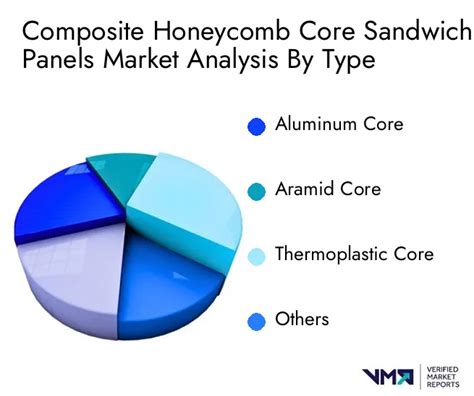 Composite Honeycomb Core Sandwich Panels Market Analysis By Type

Aluminum Core

Aramid Core

Thermoplastic Core

Others

VMR VERIFIED MARKET REPORTS